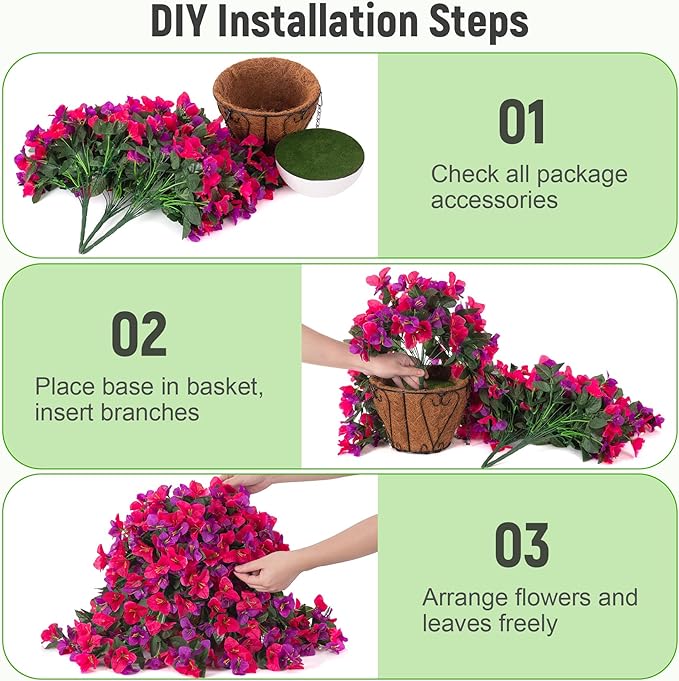 DIY Installation Steps

01

Check all package accessories

02

Place base in basket, insert branches

03

Arrange flowers and leaves freely